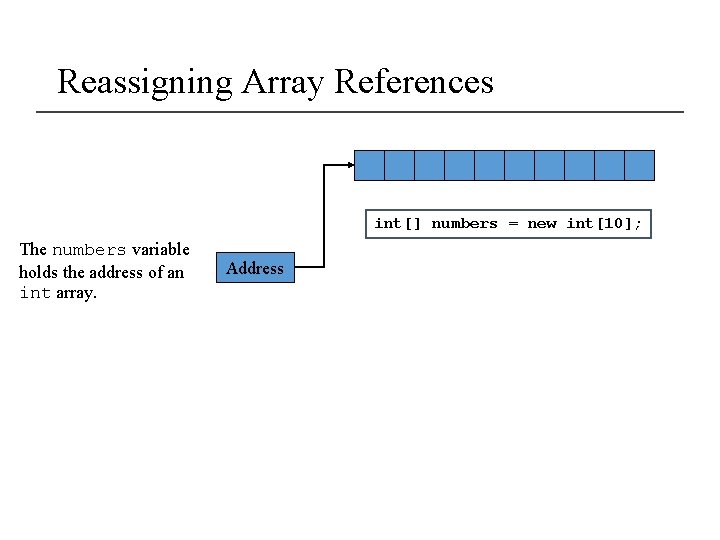 Reassigning Array References

int[] numbers = new int[10];

The numbers variable holds the address of an int array.

Address